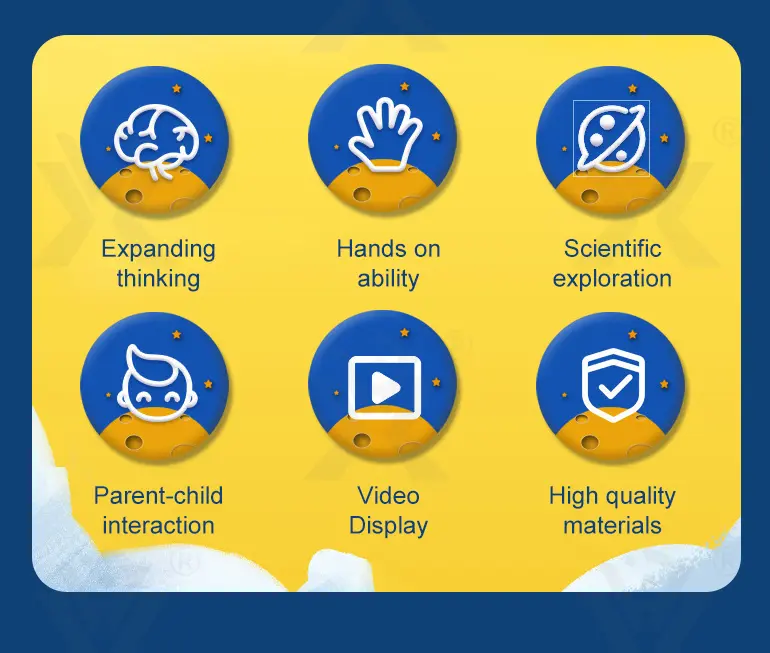 Expanding thinking

Hands on ability

Scientific exploration

Parent-child interaction

Video Display

High quality materials